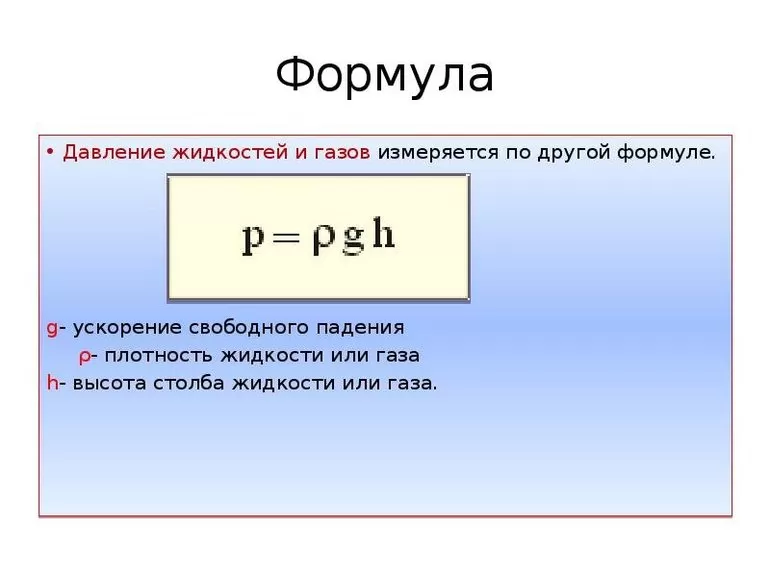 Формула

• Давление жидкостей и газов измеряется по другой формуле.

$p = \rho g h$

g- ускорение свободного падения
ρ- плотность жидкости или газа
h- высота столба жидкости или газа.